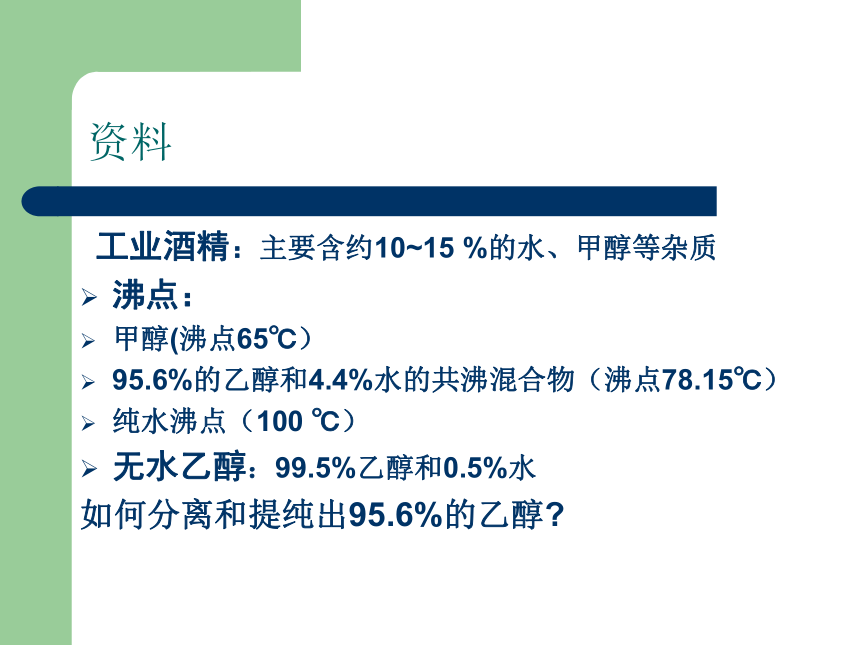 资料

工业酒精：主要含约10~15 %的水、甲醇等杂质

➢ 沸点：
➢ 甲醇(沸点65℃）
➢ 95.6%的乙醇和4.4%水的共沸混合物（沸点78.15℃）
➢ 纯水沸点（100 ℃）
➢ 无水乙醇：99.5%乙醇和0.5%水

如何分离和提纯出95.6%的乙醇?